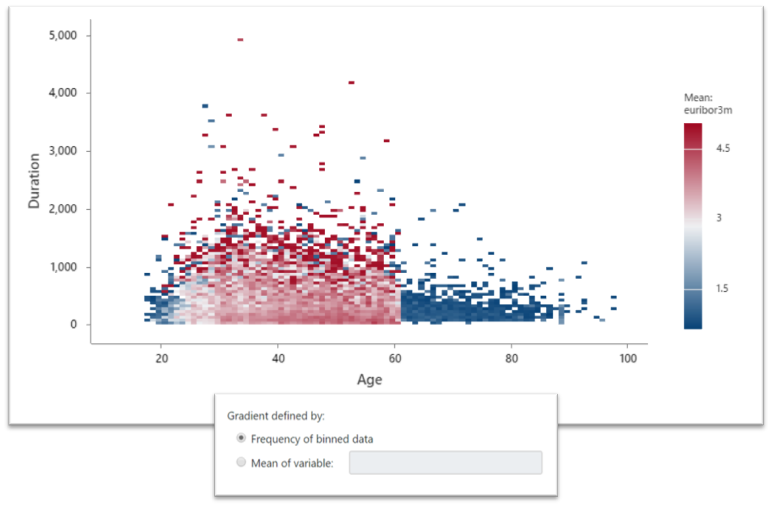 5,000
4,000
3,000
2,000
1,000
0

Duration

20
40
60
80
100

Age

Mean:
euribor3m

4.5
3
1.5

Gradient defined by:

Frequency of binned data

Mean of variable: